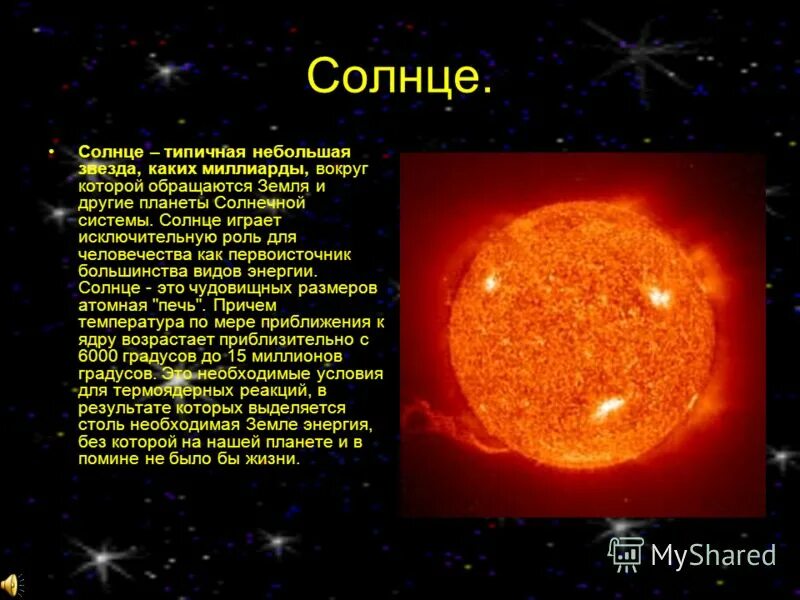 Солнце.

• Солнце – типичная небольшая звезда, каких миллиарды, вокруг которой обращаются Земля и другие планеты Солнечной системы. Солнце играет исключительную роль для человечества как первоисточник большинства видов энергии. Солнце - это чудовищных размеров атомная "печь". Причем температура по мере приближения к ядру возрастает приблизительно с 6000 градусов до 15 миллионов градусов. Это необходимые условия для термоядерных реакций, в результате которых выделяется столь необходимая Земле энергия, без которой на нашей планете и в помине не было бы жизни.

MyShared